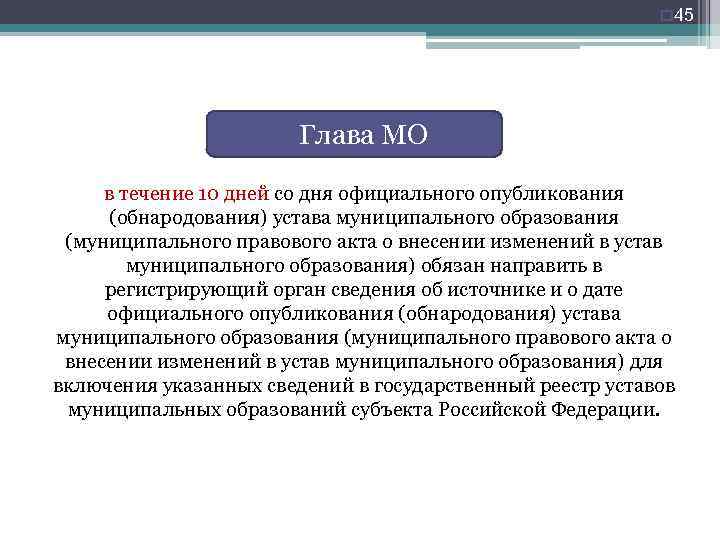 45

Глава МО

в течение 10 дней со дня официального опубликования (обнародования) устава муниципального образования (муниципального правового акта о внесении изменений в устав муниципального образования) обязан направить в регистрирующий орган сведения об источнике и о дате официального опубликования (обнародования) устава муниципального образования (муниципального правового акта о внесении изменений в устав муниципального образования) для включения указанных сведений в государственный реестр уставов муниципальных образований субъекта Российской Федерации.